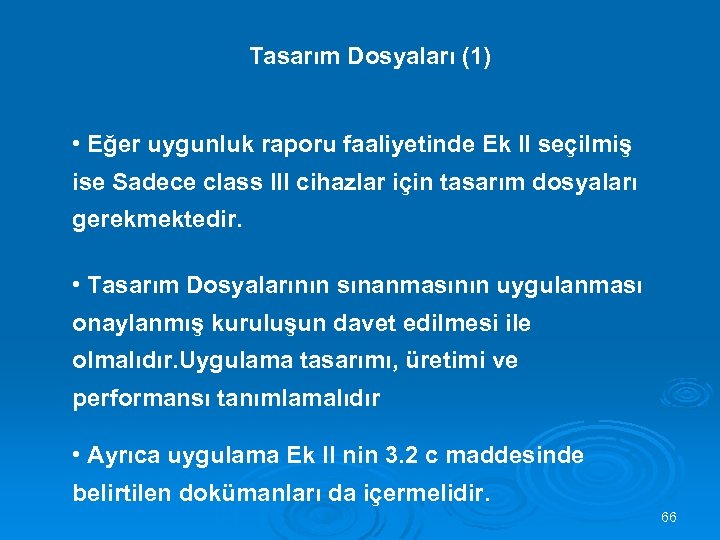 Tasarım Dosyaları (1)

• Eğer uygunluk raporu faaliyetinde Ek II seçilmiş ise Sadece class III cihazlar için tasarım dosyaları gerekmektedir.

• Tasarım Dosyalarının sınanmasının uygulanması onaylanmış kuruluşun davet edilmesi ile olmalıdır.Uygulama tasarımı, üretimi ve performansı tanımlamalıdır

• Ayrıca uygulama Ek II nin 3.2 c maddesinde belirtilen dokümanları da içermelidir.

66